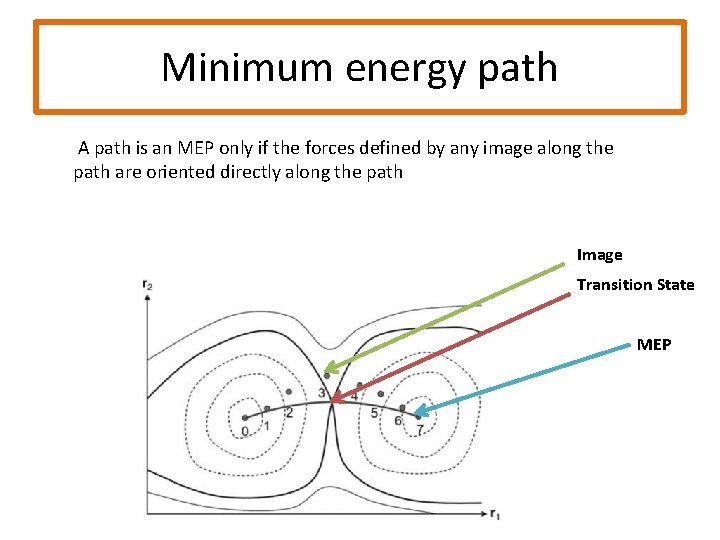 Minimum energy path

A path is an MEP only if the forces defined by any image along the path are oriented directly along the path

Image

Transition State

MEP

$r_2$

$r_1$

0 1 2 3 4 5 6 7